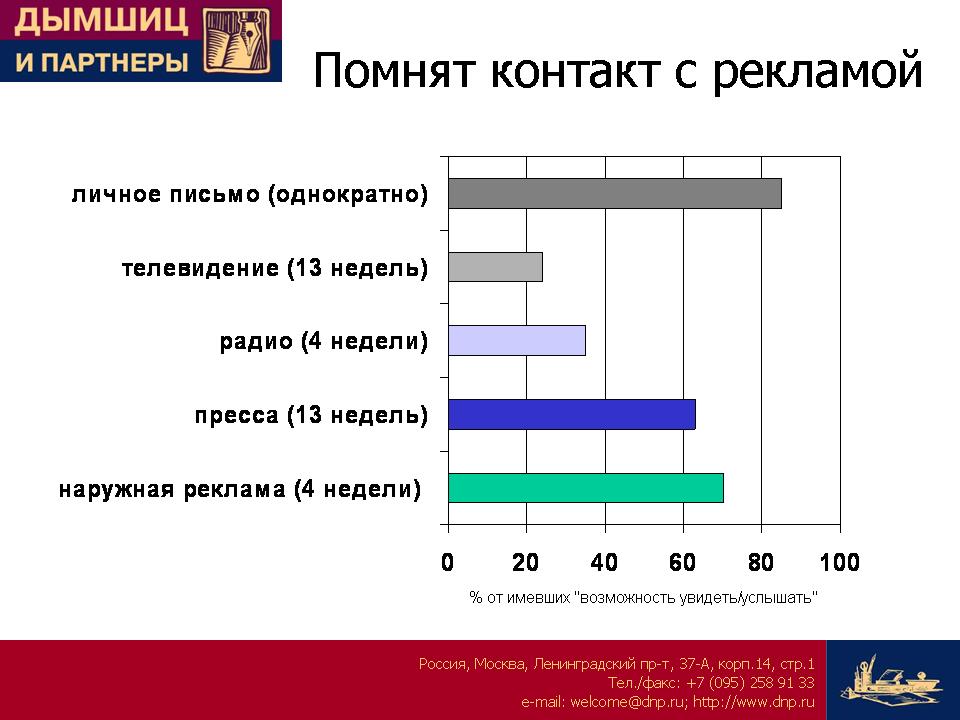 ДЫМШИЦ
И ПАРТНЕРЫ

Помнят контакт с рекламой

личное письмо (однократно)
телевидение (13 недель)
радио (4 недели)
пресса (13 недель)
наружная реклама (4 недели)

0 20 40 60 80 100

% от имевших "возможность увидеть/услышать"

Россия, Москва, Ленинградский пр-т, 37-А, корп.14, стр.1
Тел./факс: +7 (095) 258 91 33
e-mail: welcome@dnp.ru; http://www.dnp.ru